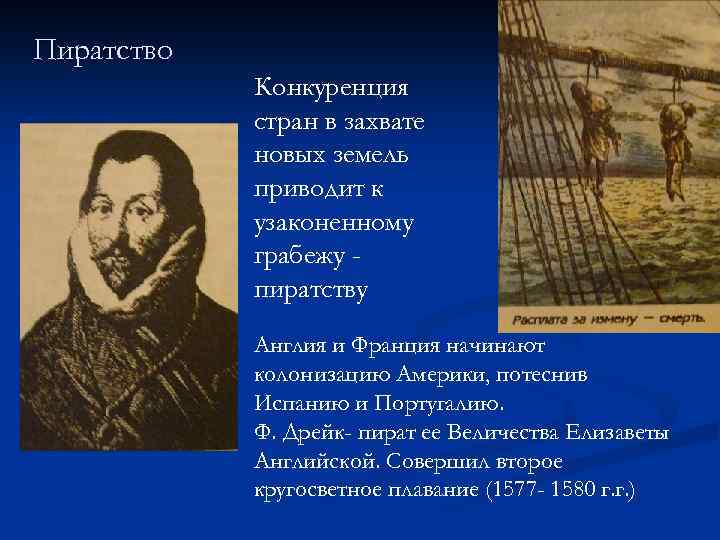 Пиратство

Конкуренция стран в захвате новых земель приводит к узаконенному грабежу - пиратству

Расплата за измену — смерть.

Англия и Франция начинают колонизацию Америки, потеснив Испанию и Португалию.
Ф. Дрейк- пират ее Величества Елизаветы Английской. Совершил второе кругосветное плавание (1577- 1580 г.г.)